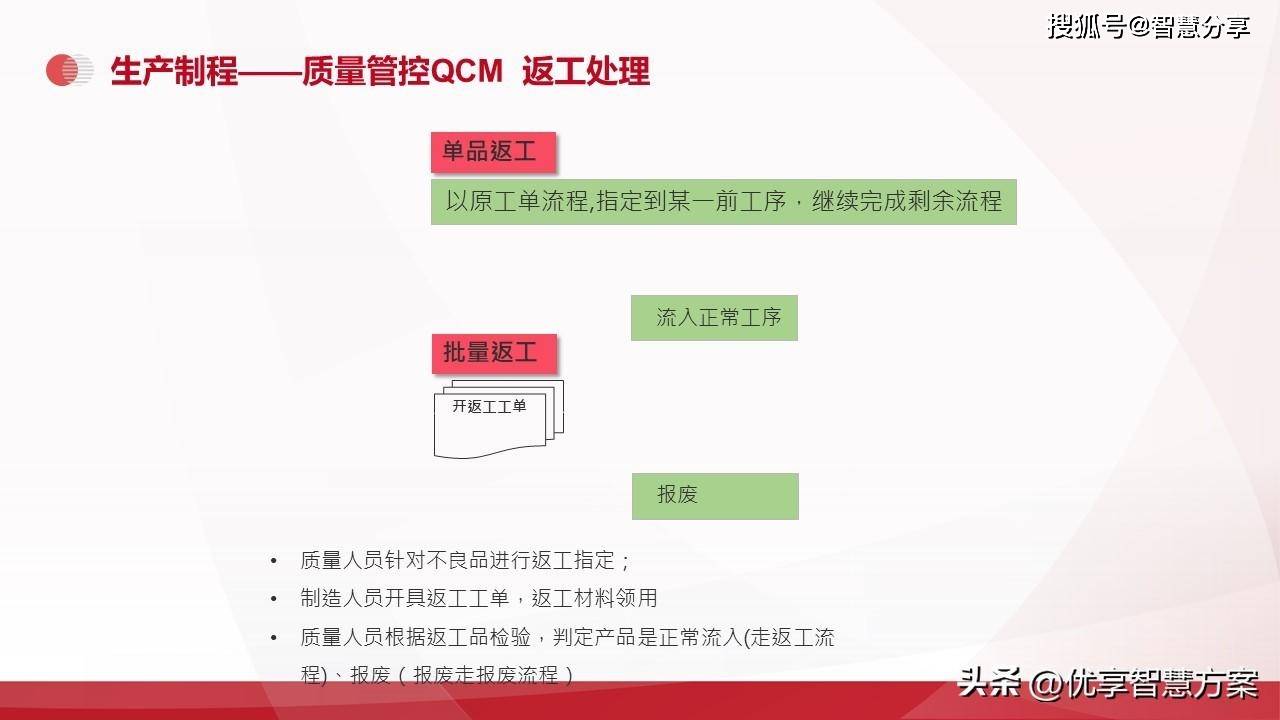 搜狐号@智慧分享

生产制程——质量管控QCM 返工处理

单品返工

以原工单流程,指定到某一前工序，继续完成剩余流程

流入正常工序

批量返工

开返工工单

报废

• 质量人员针对不良品进行返工指定；

• 制造人员开具返工工单，返工材料领用

• 质量人员根据返工品检验，判定产品是正常流入(走返工流程)、报废（报废走报废流程）

头条 @优享智慧方案